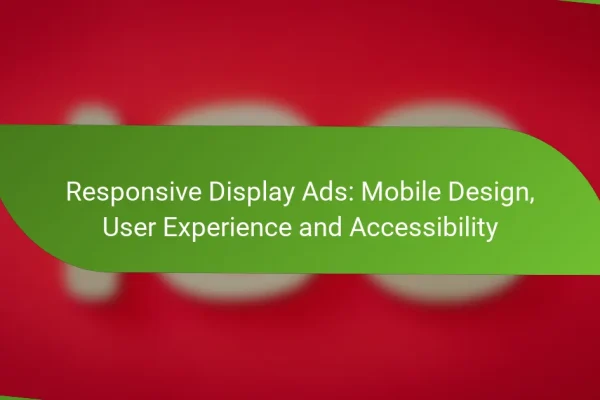 Responsive Display Ads: Mobile Design, User Experience and Accessibility